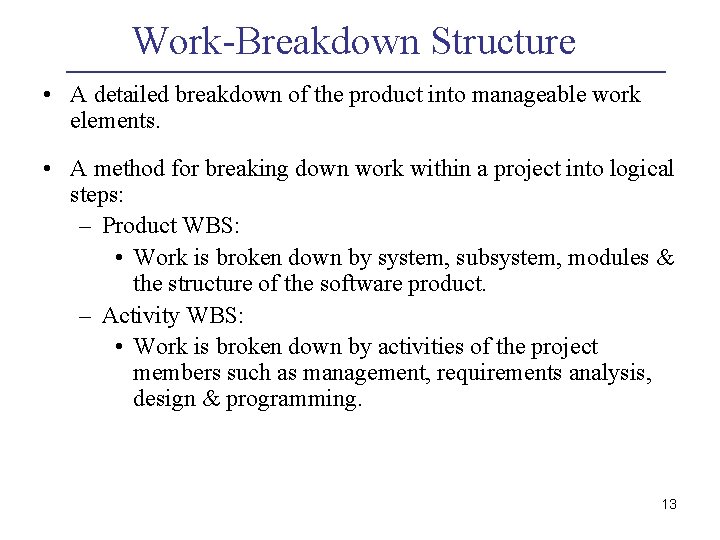 Work-Breakdown Structure

• A detailed breakdown of the product into manageable work elements.

• A method for breaking down work within a project into logical steps:
– Product WBS:
• Work is broken down by system, subsystem, modules & the structure of the software product.
– Activity WBS:
• Work is broken down by activities of the project members such as management, requirements analysis, design & programming.

13